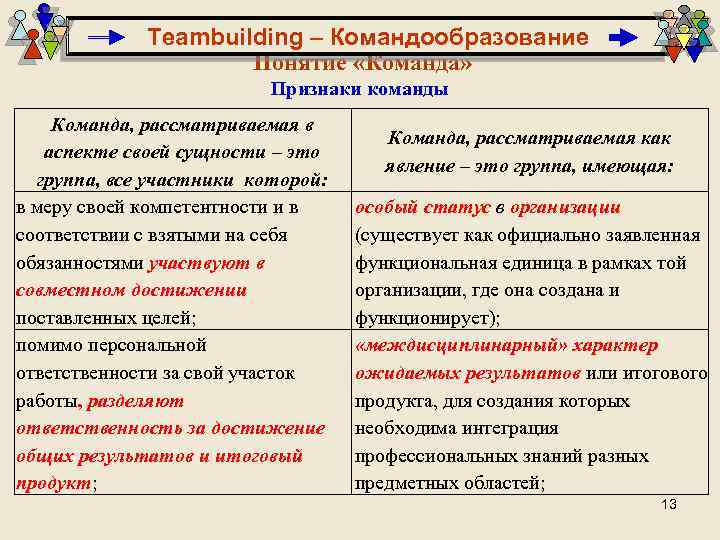 Teambuilding – Командообразование

Понятие «Команда»

Признаки команды

| Команда, рассматриваемая в аспекте своей сущности – это группа, все участники которой: | Команда, рассматриваемая как явление – это группа, имеющая: |
|---|---|
| в меру своей компетентности и в соответствии с взятыми на себя обязанностями участвуют в совместном достижении поставленных целей; | особый статус в организации (существует как официально заявленная функциональная единица в рамках той организации, где она создана и функционирует); |
| помимо персональной ответственности за свой участок работы, разделяют ответственность за достижение общих результатов и итоговый продукт; | «междисциплинарный» характер ожидаемых результатов или итогового продукта, для создания которых необходима интеграция профессиональных знаний разных предметных областей; |

13